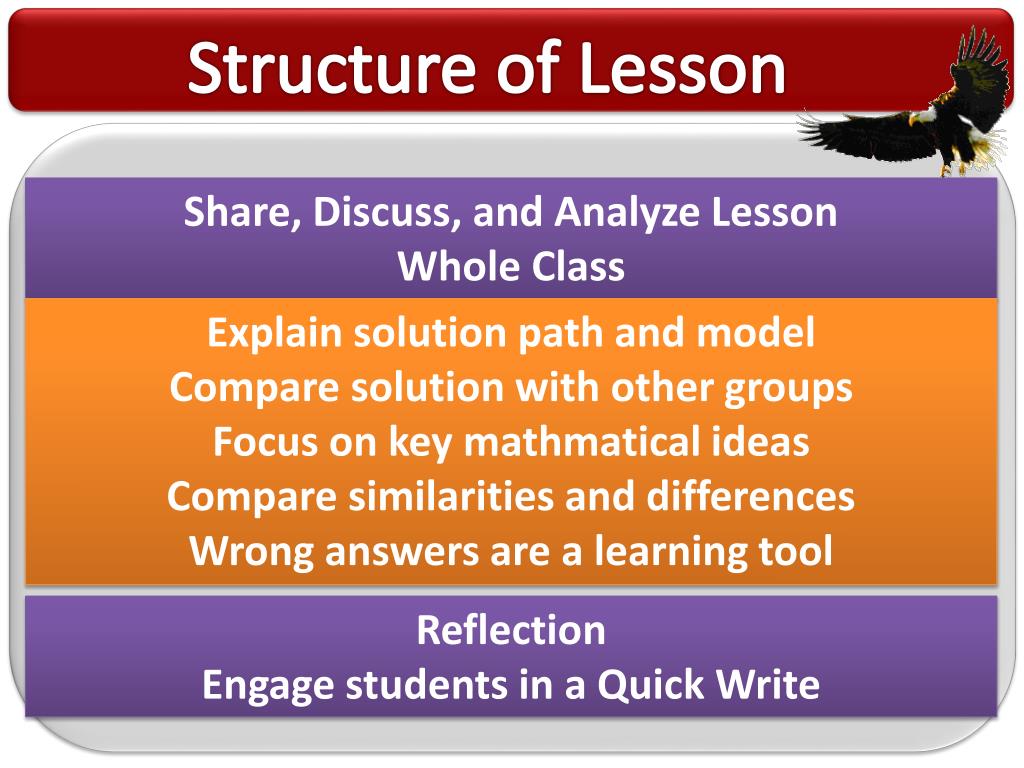 Structure of Lesson

Share, Discuss, and Analyze Lesson
Whole Class

Explain solution path and model
Compare solution with other groups
Focus on key mathmatical ideas
Compare similarities and differences
Wrong answers are a learning tool

Reflection
Engage students in a Quick Write